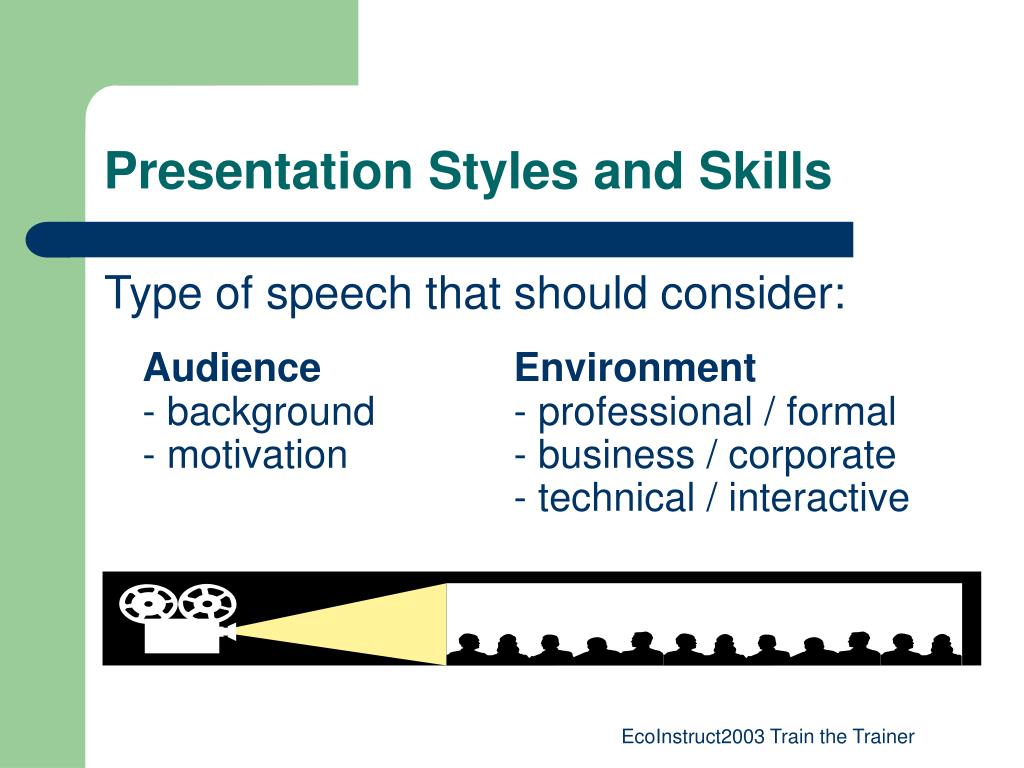 Presentation Styles and Skills

Type of speech that should consider:

Audience
- background
- motivation

Environment
- professional / formal
- business / corporate
- technical / interactive

EcoInstruct2003 Train the Trainer